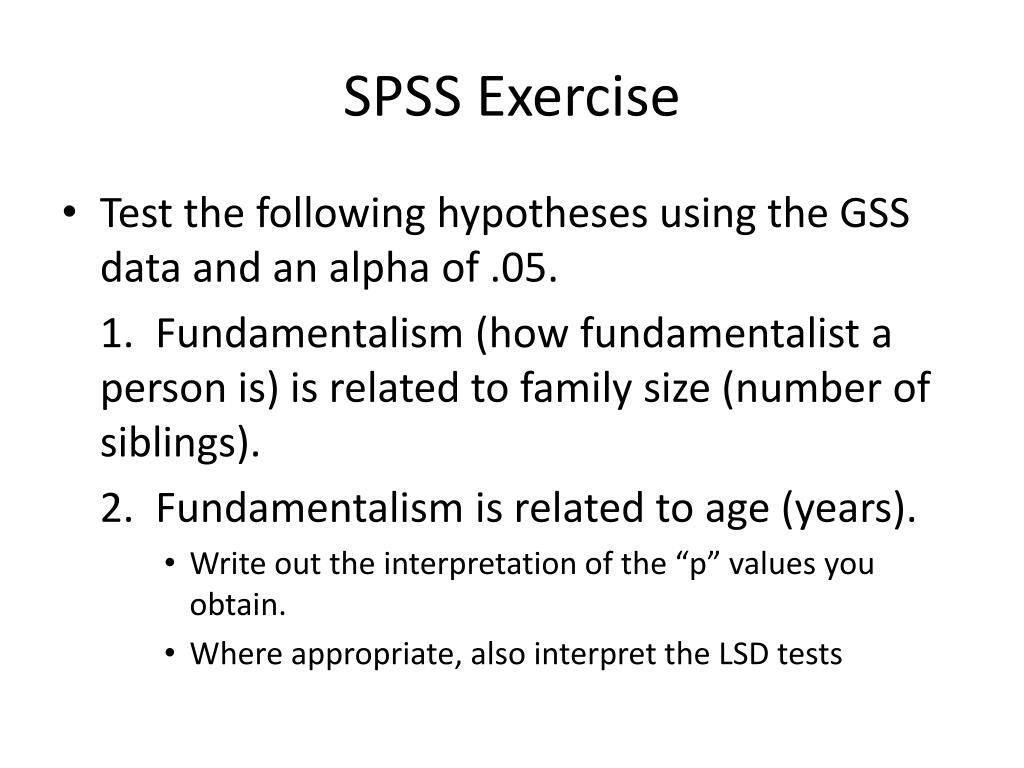 SPSS Exercise

• Test the following hypotheses using the GSS data and an alpha of .05.

1. Fundamentalism (how fundamentalist a person is) is related to family size (number of siblings).

2. Fundamentalism is related to age (years).

• Write out the interpretation of the “p” values you obtain.
• Where appropriate, also interpret the LSD tests